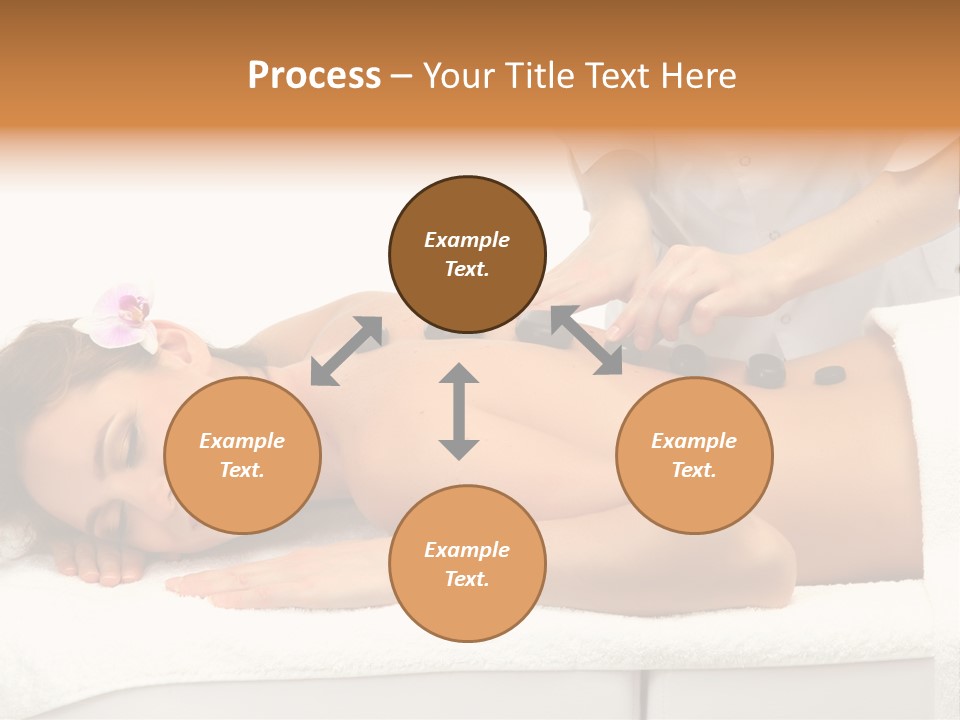 Process – Your Title Text Here

Example Text.

Example Text.

Example Text.

Example Text.